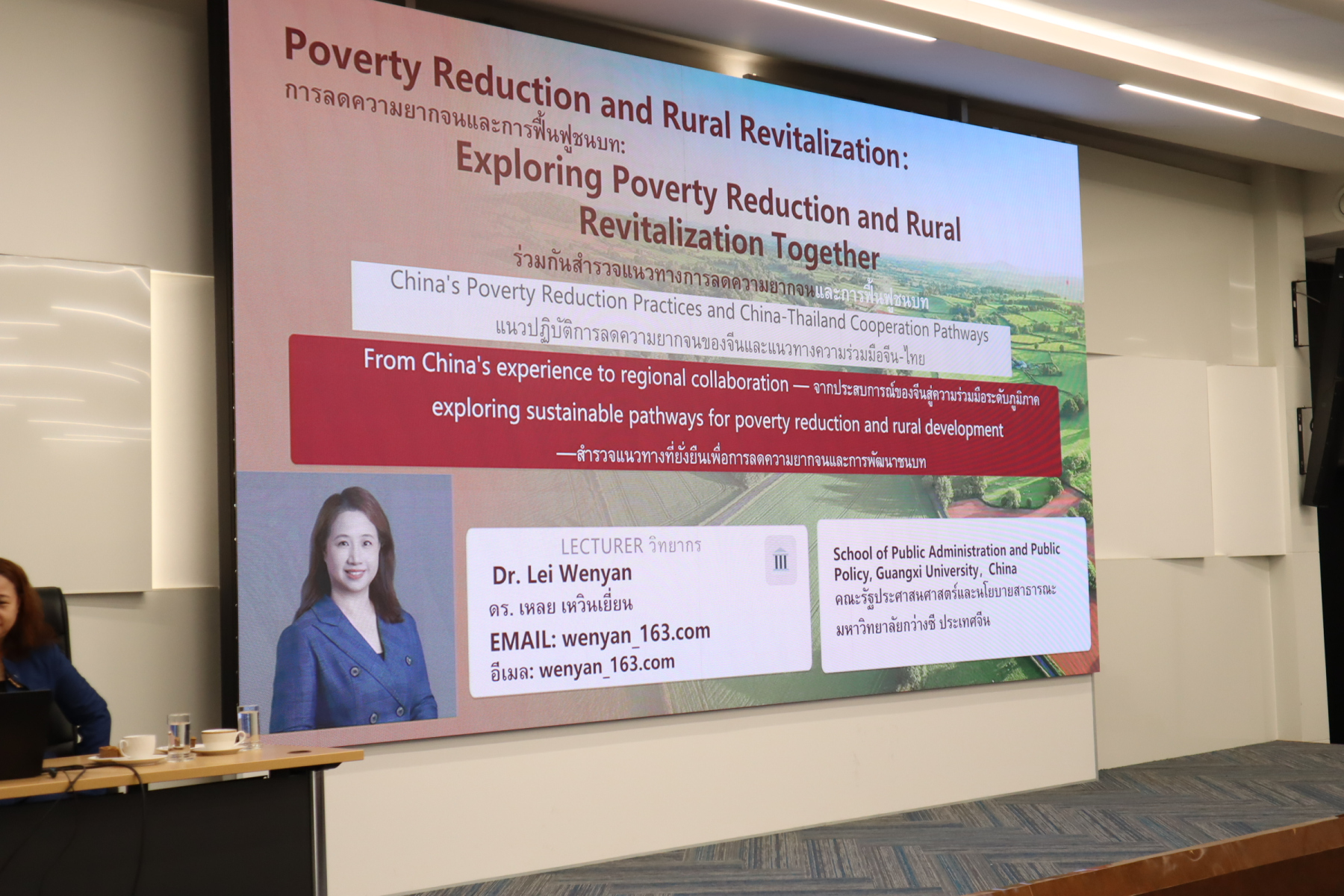 Poverty Reduction and Rural Revitalization:
การลดความยากจนและการฟื้นฟูชนบท:
Exploring Poverty Reduction and Rural Revitalization Together
ร่วมกันสำรวจแนวทางการลดความยากจนและการฟื้นฟูชนบท

China's Poverty Reduction Practices and China-Thailand Cooperation Pathways
แนวปฏิบัติการลดความยากจนของจีนและแนวทางความร่วมมือจีน-ไทย

From China's experience to regional collaboration — จากประสบการณ์ของจีนสู่ความร่วมมือระดับภูมิภาค
exploring sustainable pathways for poverty reduction and rural development
—สำรวจแนวทางที่ยั่งยืนเพื่อการลดความยากจนและการพัฒนาชนบท

LECTURER วิทยากร
Dr. Lei Wenyan
ดร. เหลย เหวินเยี่ยน
EMAIL: wenyan_163.com
อีเมล: wenyan_163.com

School of Public Administration and Public Policy, Guangxi University, China
คณะรัฐประศาสนศาสตร์และนโยบายสาธารณะ มหาวิทยาลัยกว่างซี ประเทศจีน